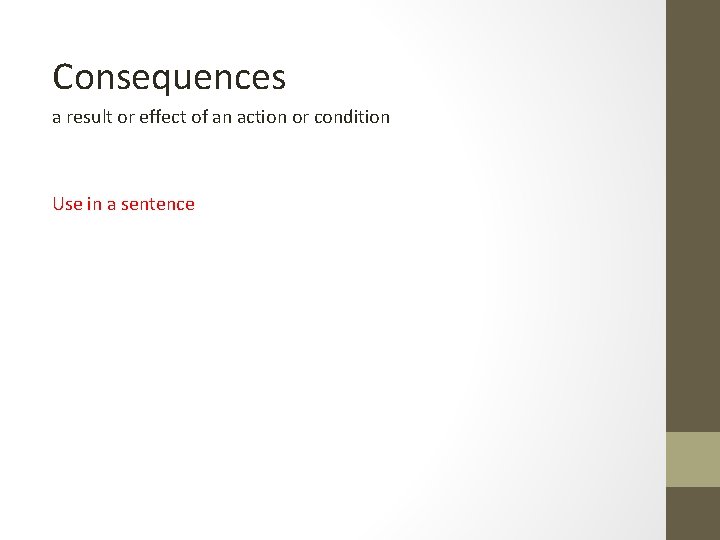 Consequences

a result or effect of an action or condition

Use in a sentence